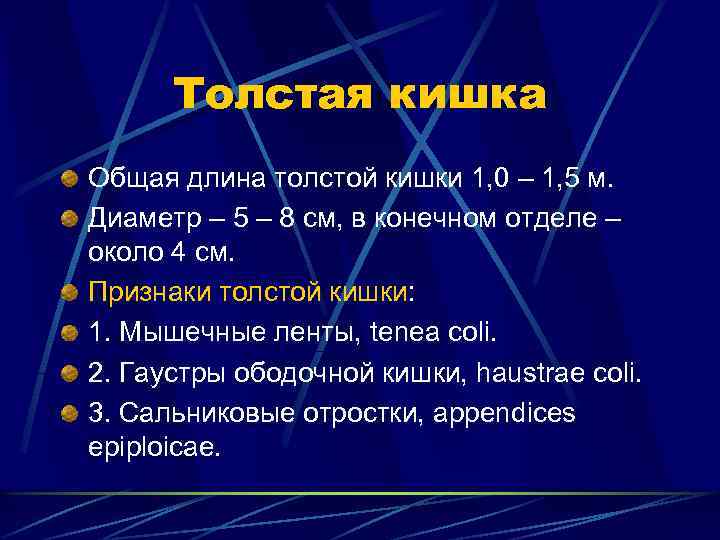 Толстая кишка

Общая длина толстой кишки 1,0 – 1,5 м.

Диаметр – 5 – 8 см, в конечном отделе – около 4 см.

Признаки толстой кишки:

1. Мышечные ленты, tenea coli.

2. Гаустры ободочной кишки, haustrae coli.

3. Сальниковые отростки, appendices epiploicae.